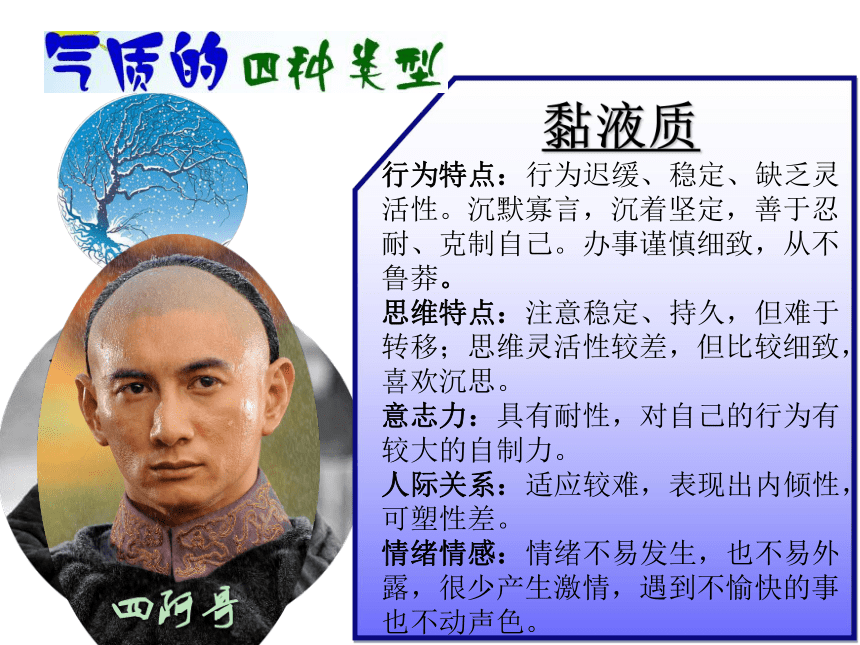 气质的四种类型

黏液质

行为特点：行为迟缓、稳定、缺乏灵活性。沉默寡言，沉着坚定，善于忍耐、克制自己。办事谨慎细致，从不鲁莽。

思维特点：注意稳定、持久，但难于转移；思维灵活性较差，但比较细致，喜欢沉思。

意志力：具有耐性，对自己的行为有较大的自制力。

人际关系：适应较难，表现出内倾性，可塑性差。

情绪情感：情绪不易发生，也不易外露，很少产生激情，遇到不愉快的事也不动声色。

四阿哥